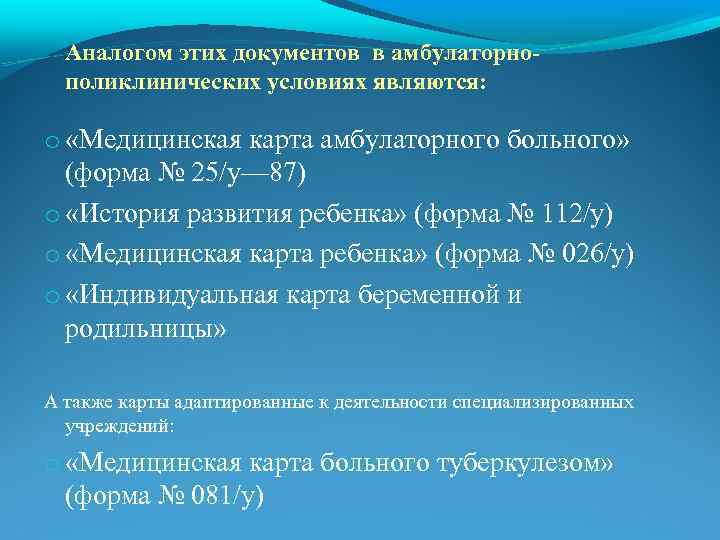 Аналогом этих документов в амбулаторно-поликлинических условиях являются:

o «Медицинская карта амбулаторного больного» (форма № 25/у—87)
o «История развития ребенка» (форма № 112/у)
o «Медицинская карта ребенка» (форма № 026/у)
o «Индивидуальная карта беременной и родильницы»

А также карты адаптированные к деятельности специализированных учреждений:

o «Медицинская карта больного туберкулезом» (форма № 081/у)